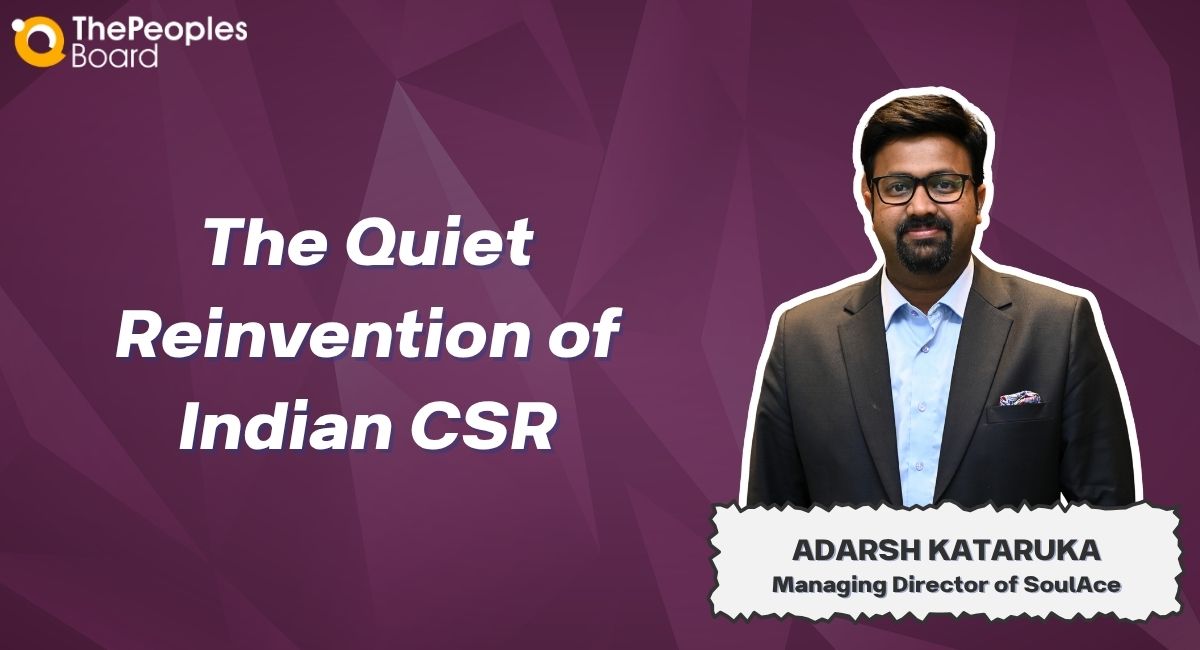 ThePeoples Board

The Quiet Reinvention of Indian CSR

ADARSH KATARUKA
Managing Director of SoulAce